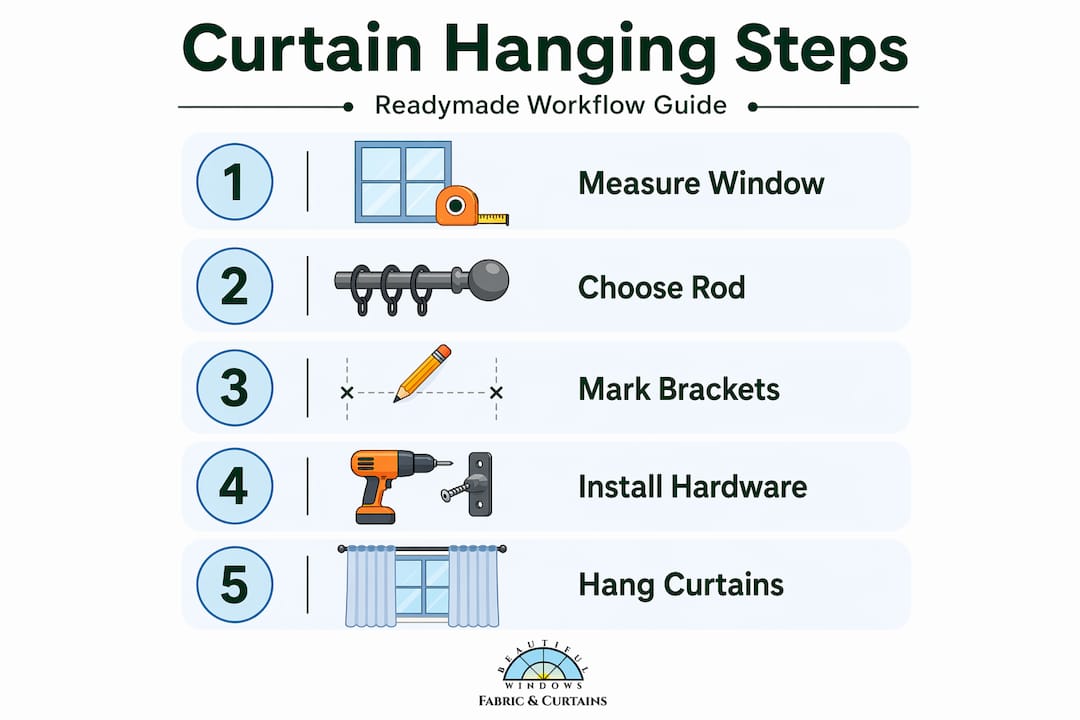 Curtain Hanging Steps

Readymade Workflow Guide

1 Measure Window

2 Choose Rod

3 Mark Brackets

4 Install Hardware

5 Hang Curtains

BEAUTIFUL WINDOWS
FABRIC & CURTAINS